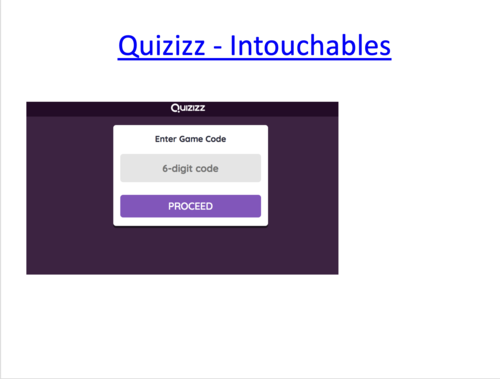 Quizizz - Intouchables

Quizizz

Enter Game Code

6-digit code

PROCEED